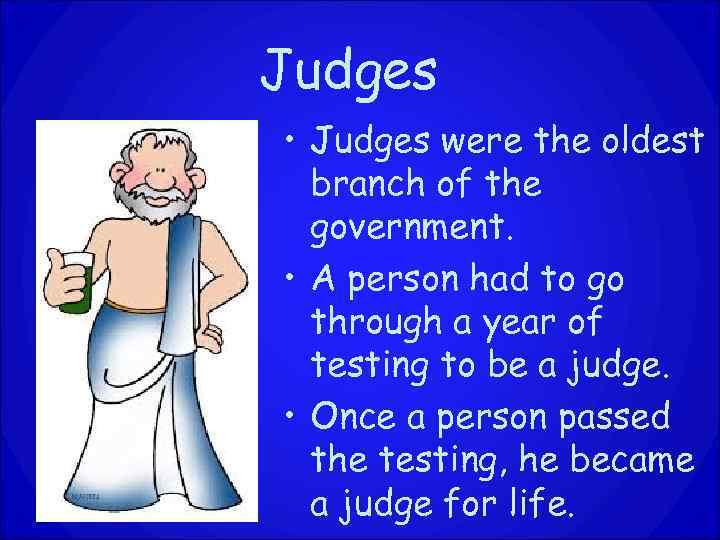 Judges

• Judges were the oldest branch of the government.

• A person had to go through a year of testing to be a judge.

• Once a person passed the testing, he became a judge for life.